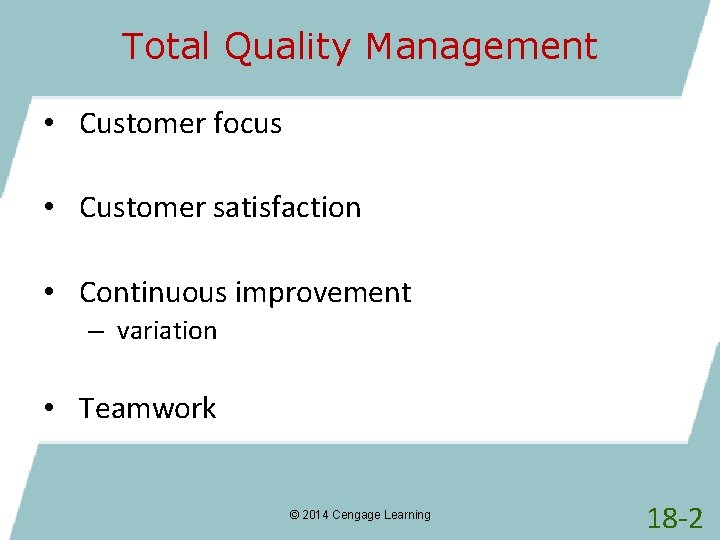 Total Quality Management

• Customer focus

• Customer satisfaction

• Continuous improvement
– variation

• Teamwork

© 2014 Cengage Learning

18-2